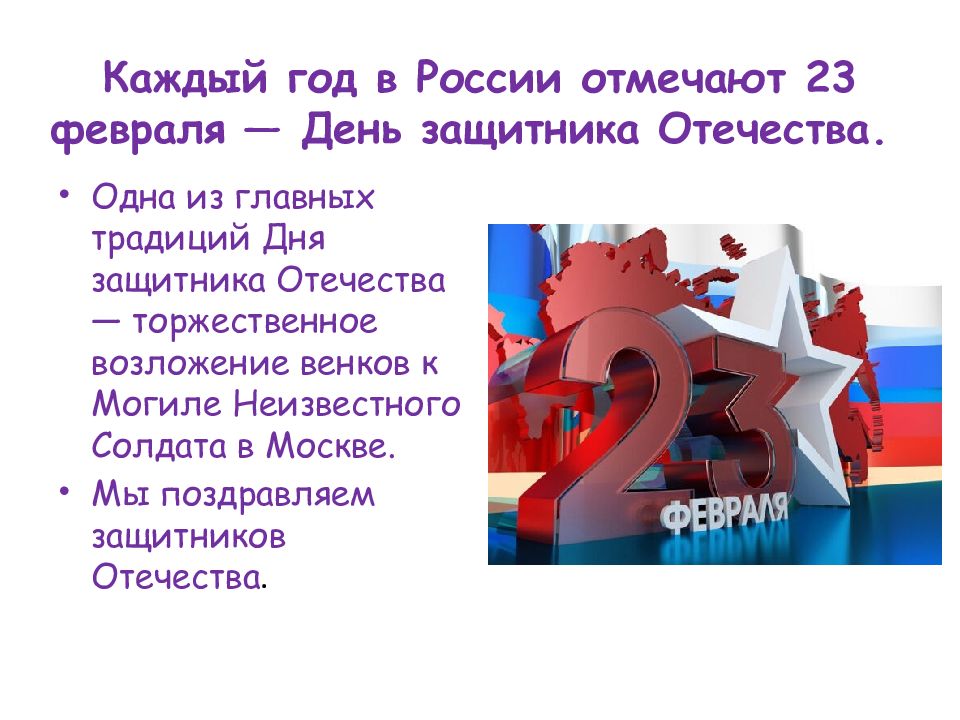 Каждый год в России отмечают 23 февраля — День защитника Отечества.

• Одна из главных традиций Дня защитника Отечества — торжественное возложение венков к Могиле Неизвестного Солдата в Москве.

• Мы поздравляем защитников Отечества.

23

ФЕВРАЛЯ